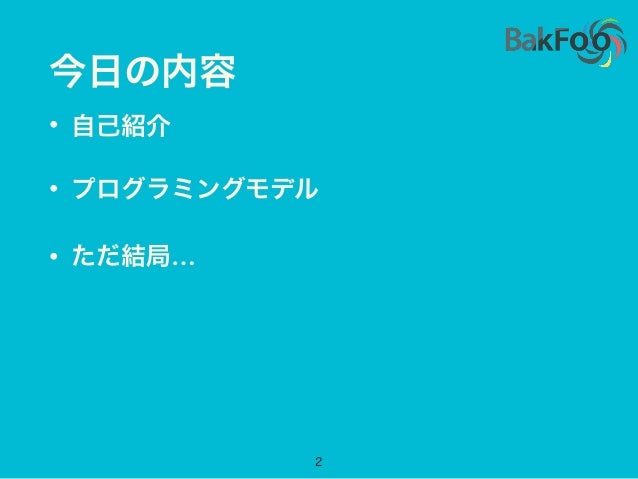 BakFoo

今日の内容

• 自己紹介

• プログラミングモデル

• ただ結局…

2